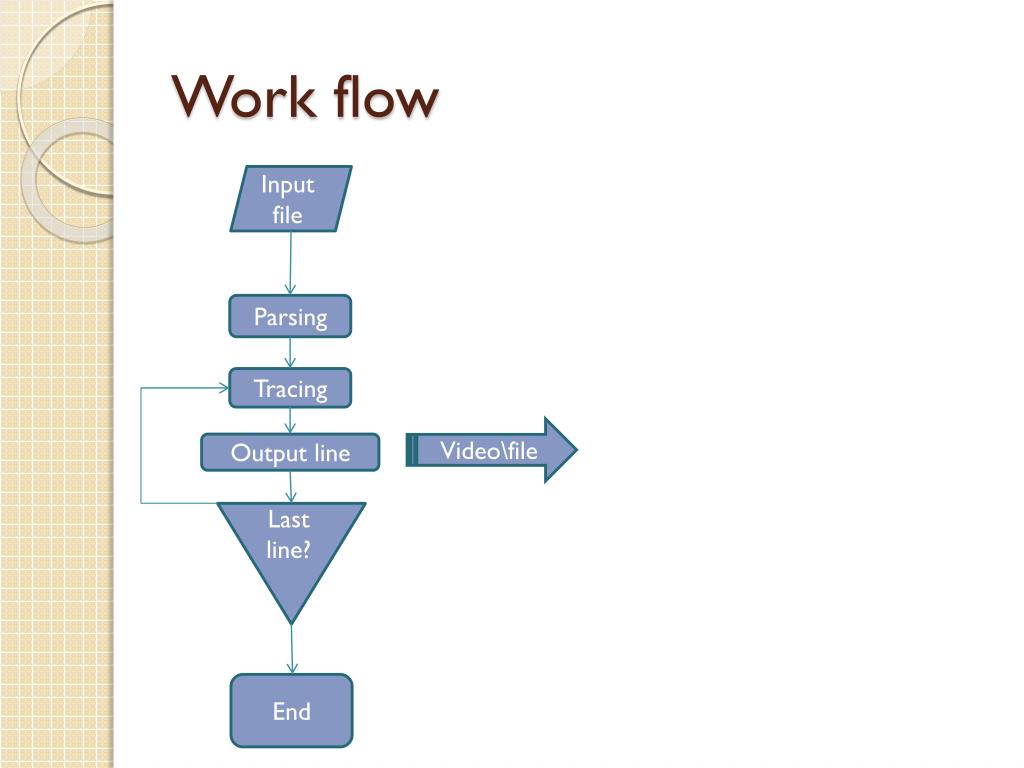 Work flow

Input file

Parsing

Tracing

Output line

Video\file

Last line?

End